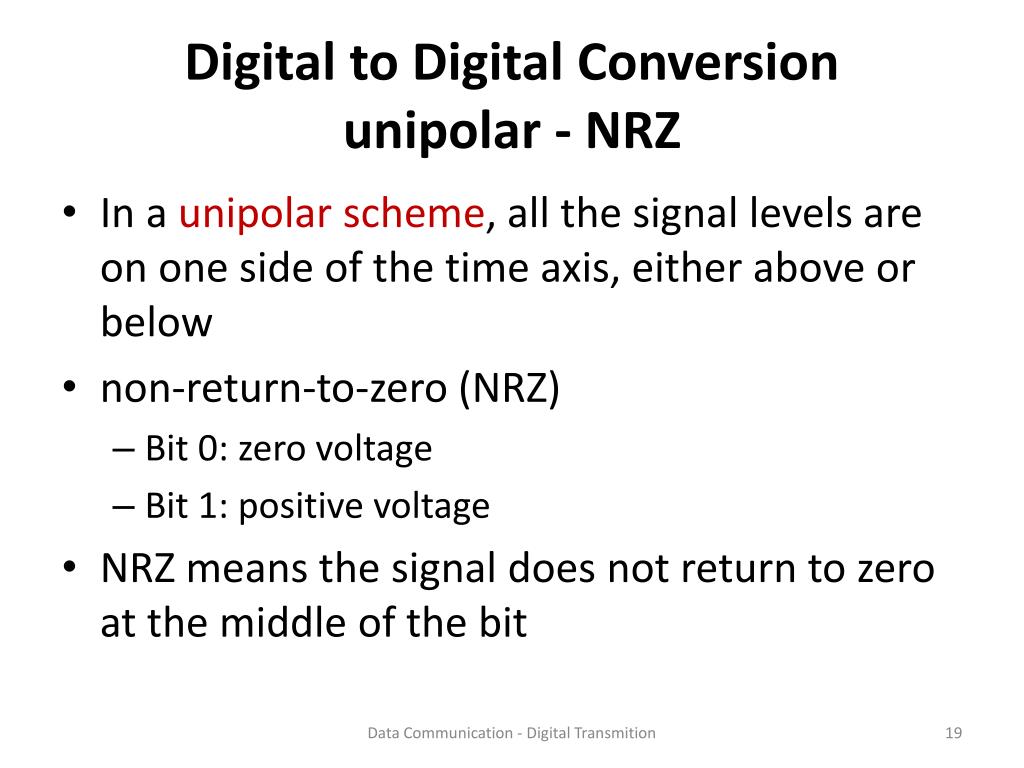 Digital to Digital Conversion
unipolar - NRZ

• In a unipolar scheme, all the signal levels are on one side of the time axis, either above or below
• non-return-to-zero (NRZ)
– Bit 0: zero voltage
– Bit 1: positive voltage
• NRZ means the signal does not return to zero at the middle of the bit

Data Communication - Digital Transmition

19